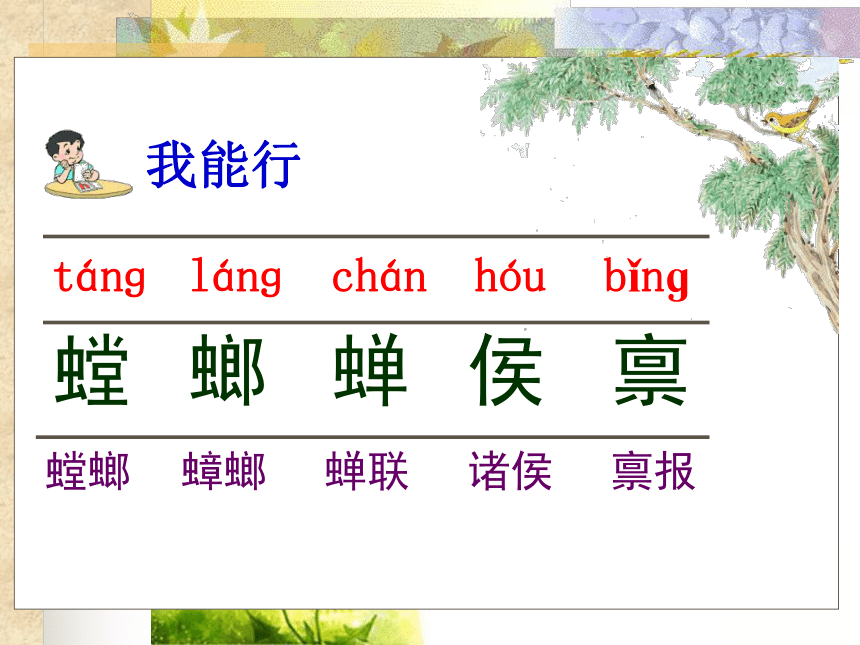 我能行

| táng | láng | chán | hóu | bǐng |
|---|---|---|---|---|
| 螳 | 螂 | 蝉 | 侯 | 禀 |
| 螳螂 | 蟑螂 | 蝉联 | 诸侯 | 禀报 |